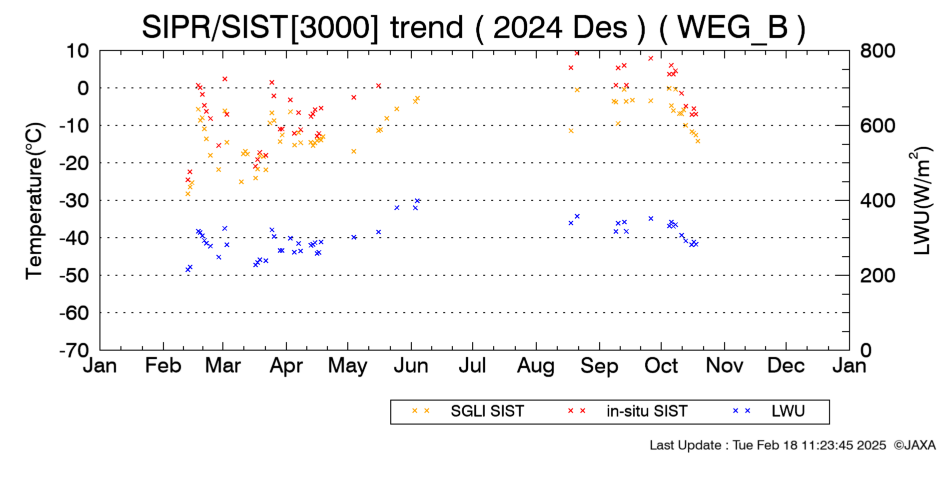 SIPR/SIST[3000] trend ( 2024 Des ) ( WEG_B )

Temperature(°C)

10
0
-10
-20
-30
-40
-50
-60
-70

LWU(W/m$^2$)

800
600
400
200
0

Jan Feb Mar Apr May Jun Jul Aug Sep Oct Nov Dec Jan

SGLI SIST in-situ SIST LWU

Last Update : Tue Feb 18 11:23:45 2025 ©JAXA